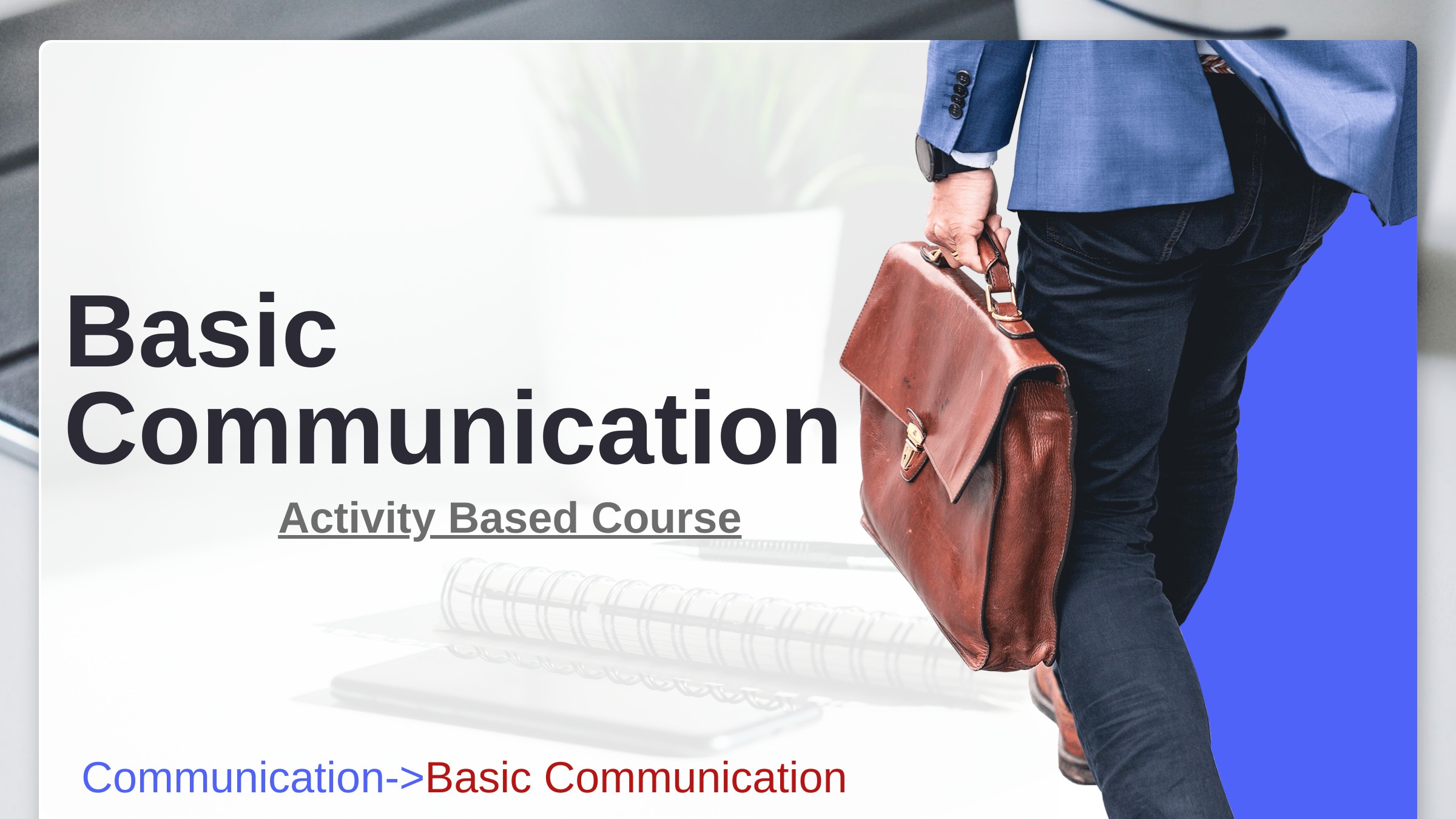 Basic Communication

Activity Based Course

Communication->Basic Communication